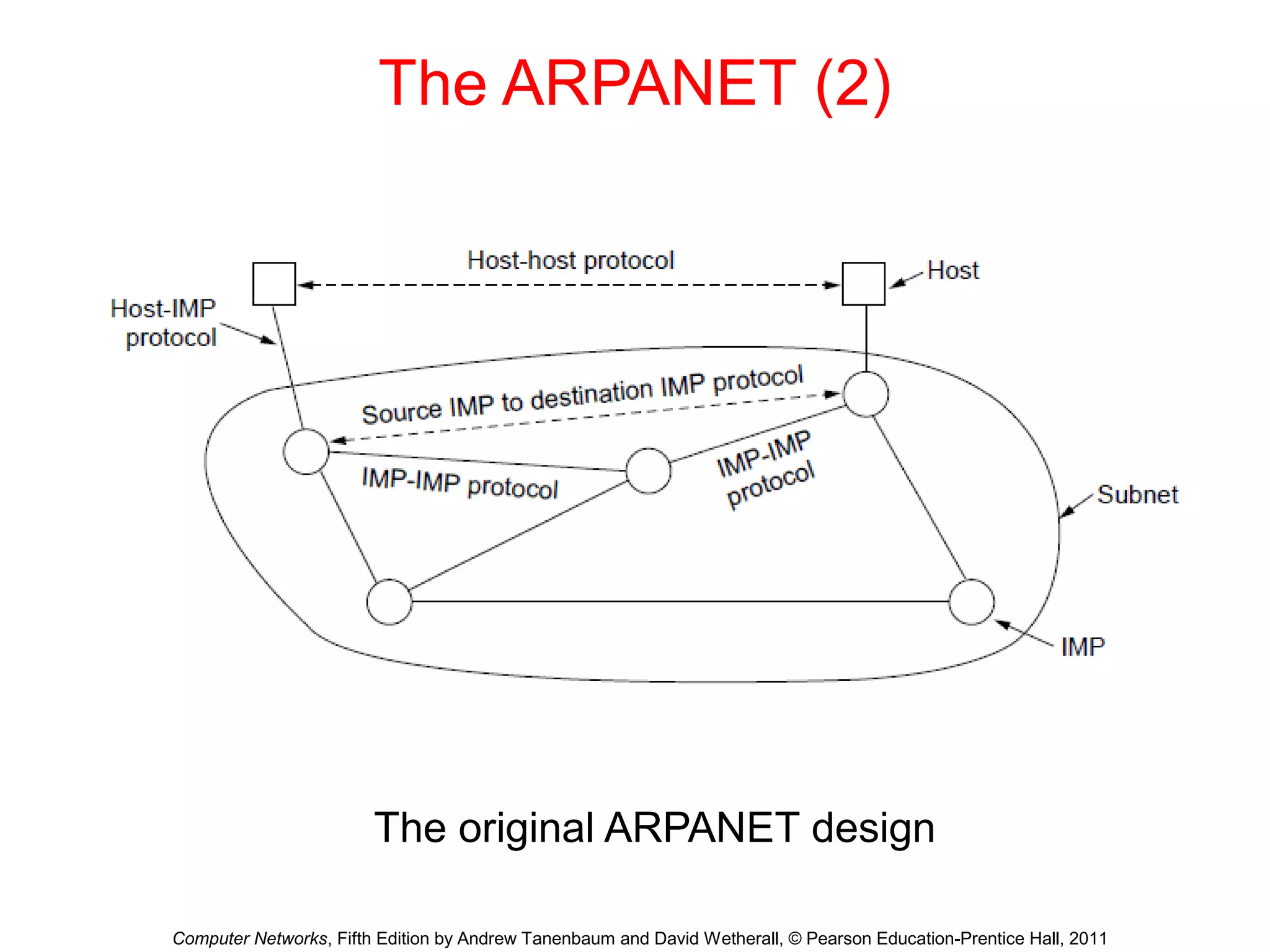 The ARPANET (2)

Host-host protocol

Host

Host-IMP protocol

Source IMP to destination IMP protocol

IMP-IMP protocol

IMP-IMP protocol

Subnet

IMP

The original ARPANET design

Computer Networks, Fifth Edition by Andrew Tanenbaum and David Wetherall, © Pearson Education-Prentice Hall, 2011